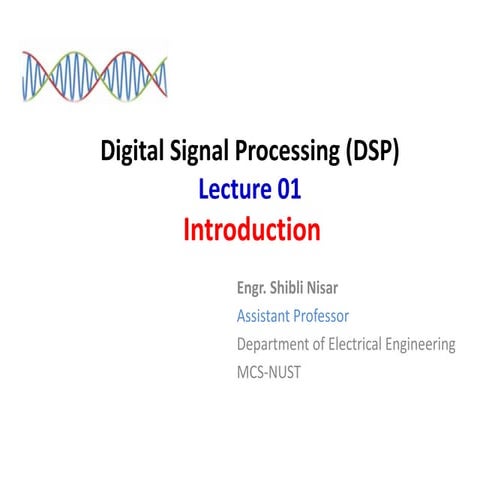 Digital Signal Processing (DSP)
Lecture 01
Introduction

Engr. Shibli Nisar
Assistant Professor
Department of Electrical Engineering
MCS-NUST